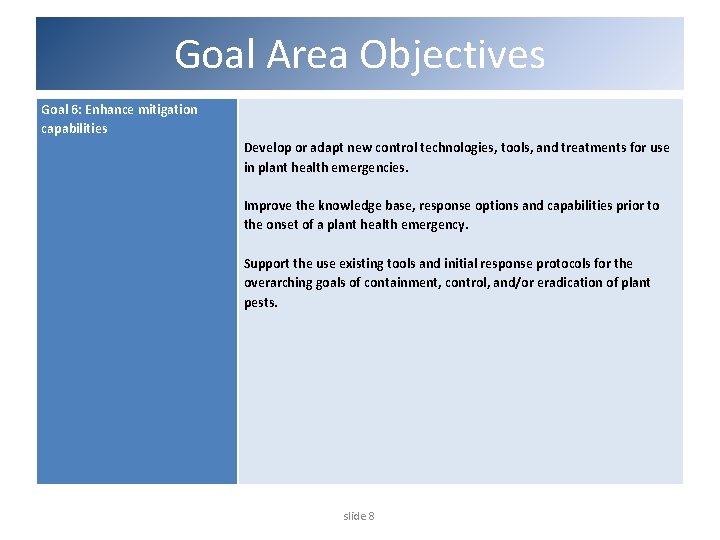 Goal Area Objectives

Goal 6: Enhance mitigation capabilities

Develop or adapt new control technologies, tools, and treatments for use in plant health emergencies.

Improve the knowledge base, response options and capabilities prior to the onset of a plant health emergency.

Support the use existing tools and initial response protocols for the overarching goals of containment, control, and/or eradication of plant pests.

slide 8